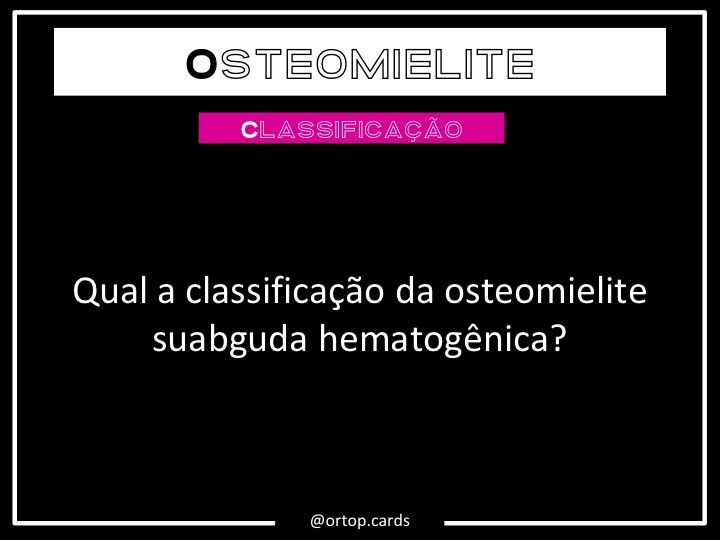 OSTEOMIELITE

CLASSIFICAÇÃO

Qual a classificação da osteomielite suabguda hematogênica?

@ortop.cards